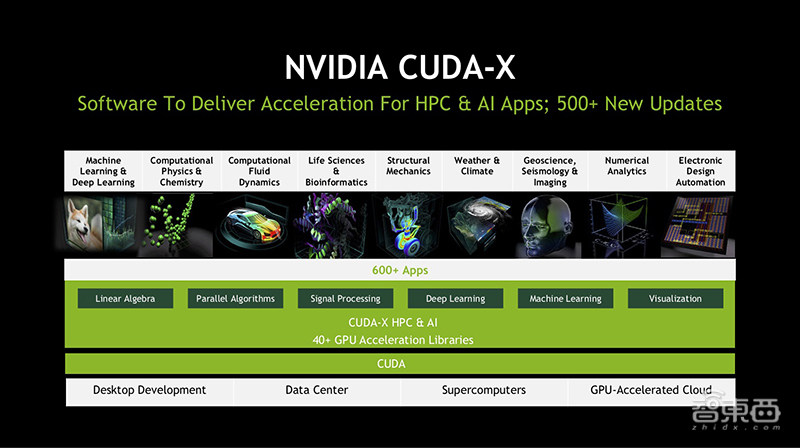 NVIDIA CUDA-X

Software To Deliver Acceleration For HPC & AI Apps; 500+ New Updates

Machine Learning & Deep Learning

Computational Physics & Chemistry

Computational Fluid Dynamics

Life Sciences & Bioinformatics

Structural Mechanics

Weather & Climate

Geoscience, Seismology & Imaging

Numerical Analytics

Electronic Design Automation

600+ Apps

Linear Algebra

Parallel Algorithms

Signal Processing

Deep Learning

Machine Learning

Visualization

CUDA-X HPC & AI

40+ GPU Acceleration Libraries

CUDA

Desktop Development

Data Center

Supercomputers

GPU-Accelerated Cloud

智東西
zhidx.com